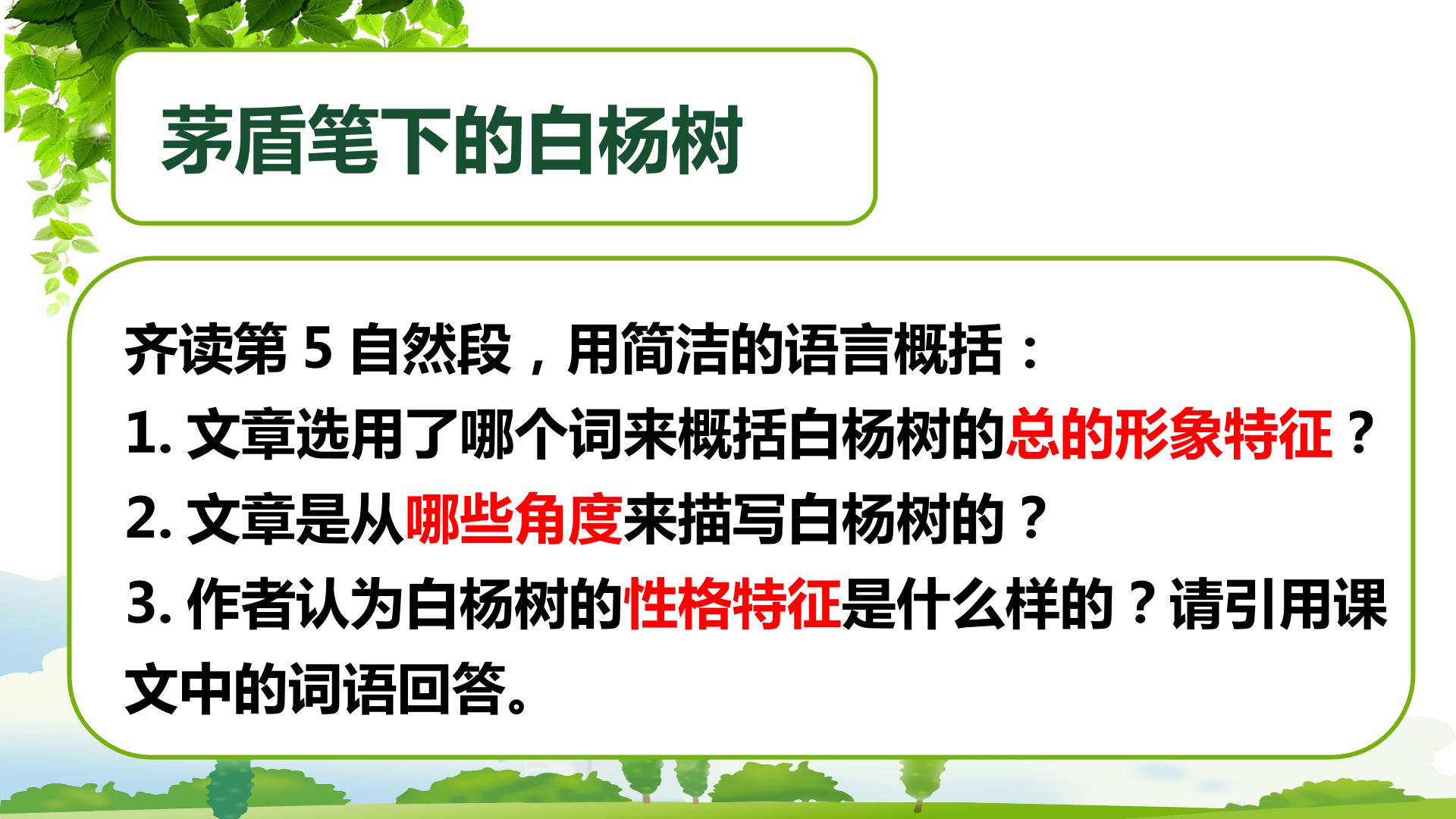 茅盾笔下的白杨树

齐读第5自然段，用简洁的语言概括：

1.文章选用了哪个词来概括白杨树的总的形象特征？

2.文章是从哪些角度来描写白杨树的？

3.作者认为白杨树的性格特征是什么样的？请引用课文中的词语回答。